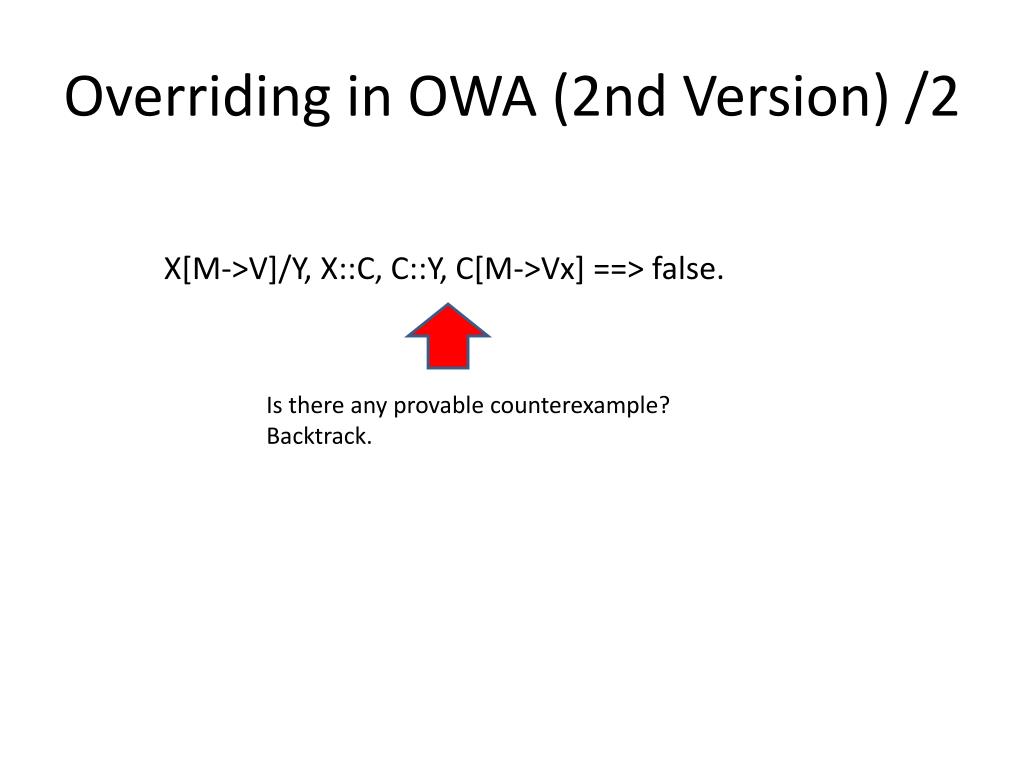 Overriding in OWA (2nd Version) /2

X[M->V]/Y, X::C, C::Y, C[M->Vx] ==> false.

Is there any provable counterexample?
Backtrack.